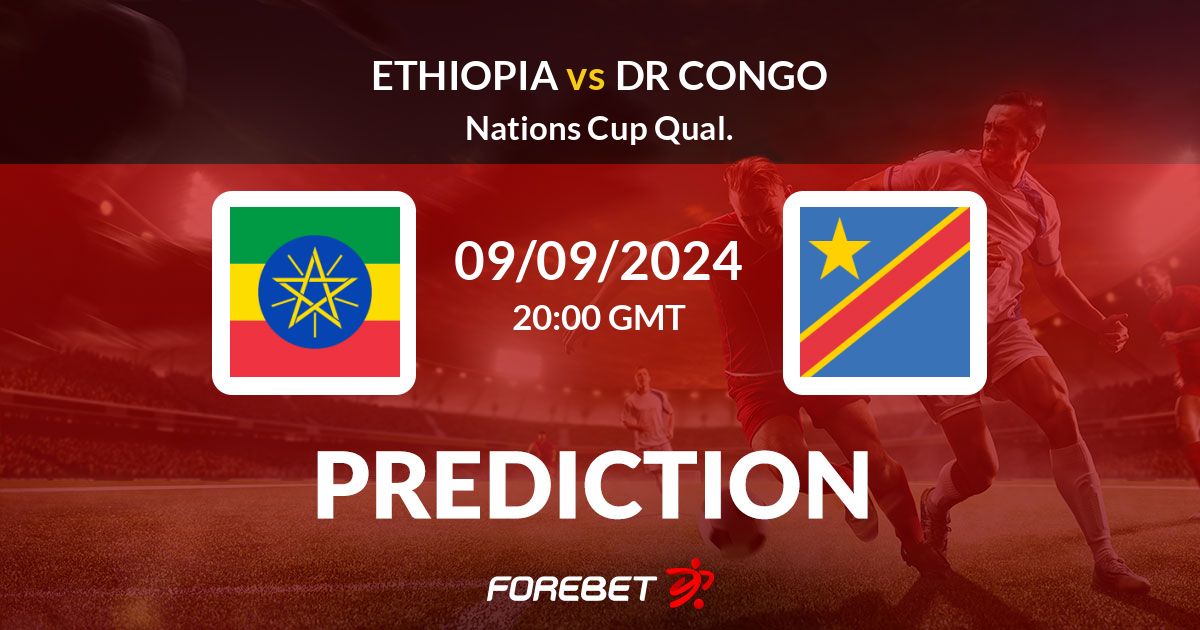 ETHIOPIA vs DR CONGO
Nations Cup Qual.

09/09/2024
20:00 GMT

PREDICTION

FOREBET